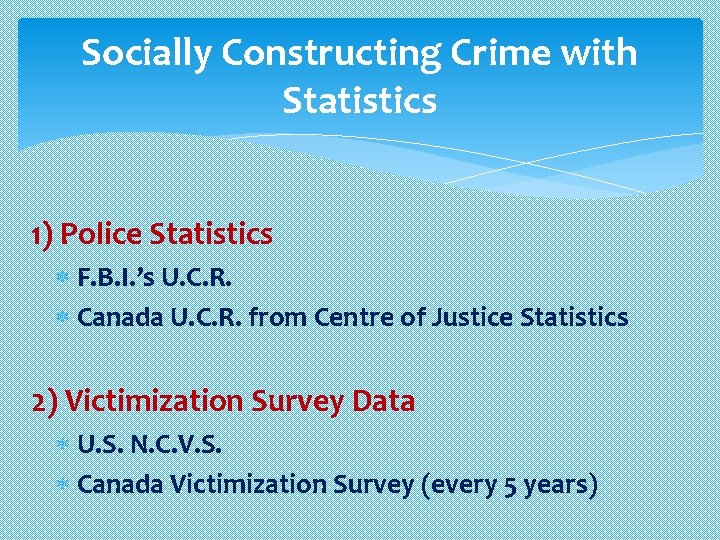 Socially Constructing Crime with Statistics

1) Police Statistics

F.B.I.'s U.C.R.

Canada U.C.R. from Centre of Justice Statistics

2) Victimization Survey Data

U.S. N.C.V.S.

Canada Victimization Survey (every 5 years)